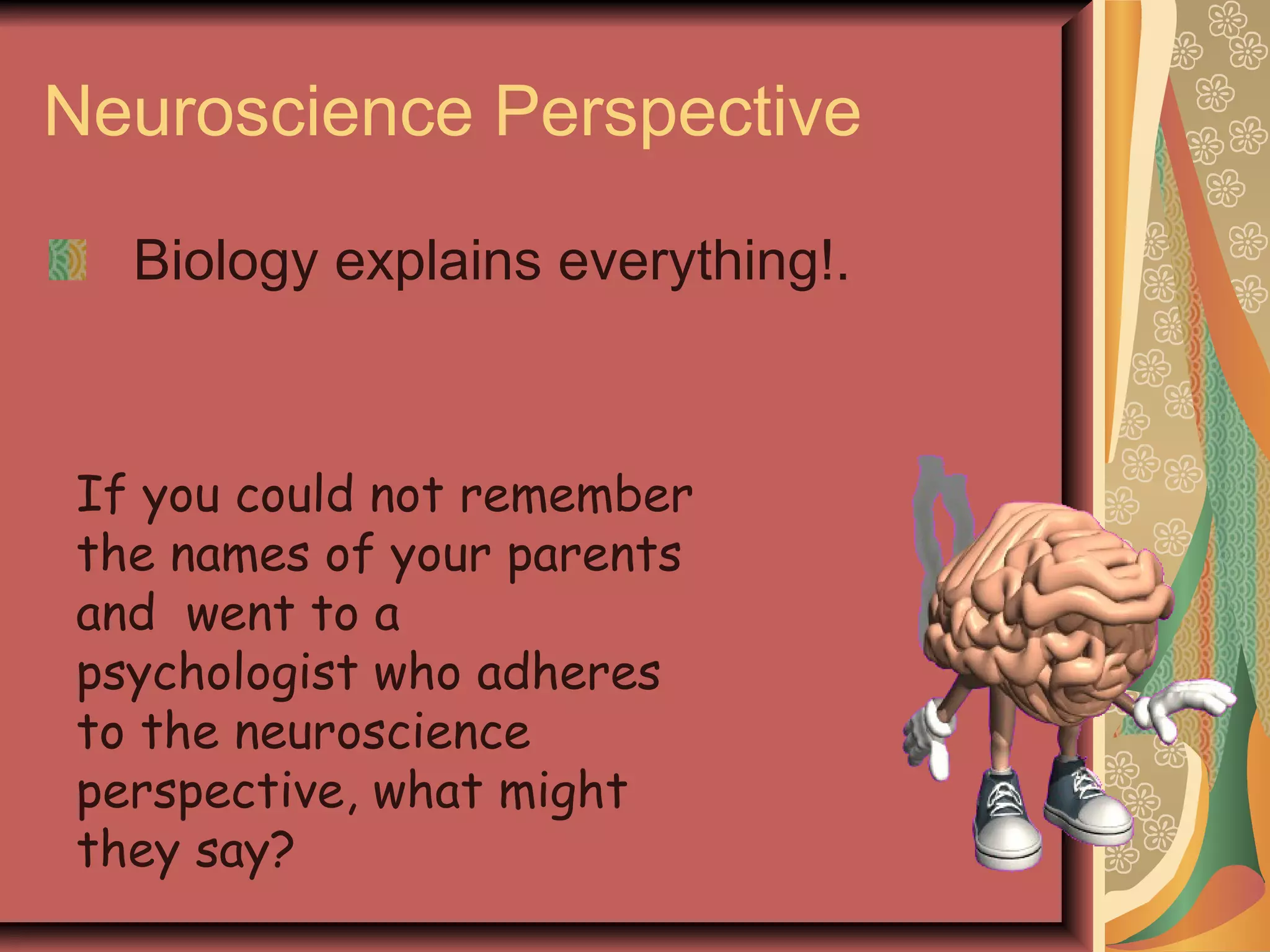 Neuroscience Perspective

Biology explains everything!.

If you could not remember the names of your parents and  went to a psychologist who adheres to the neuroscience perspective, what might they say?